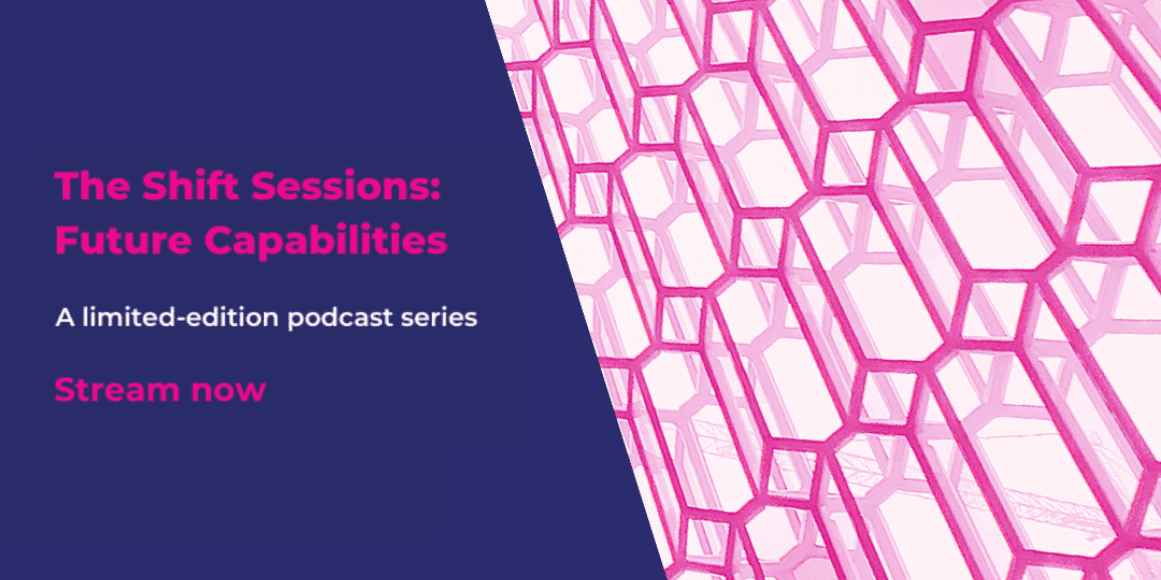 The Shift Sessions: Future Capabilities

A limited-edition podcast series

Stream now